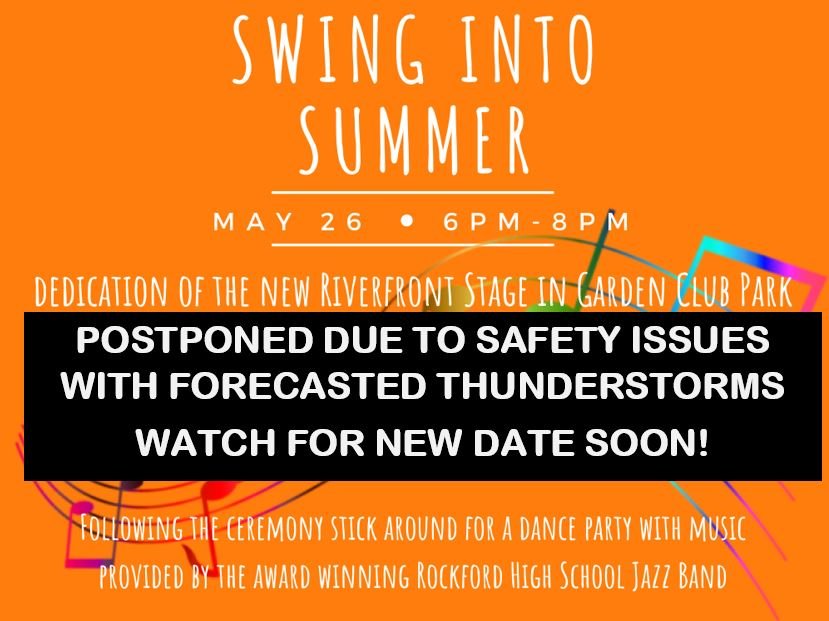 SWING INTO SUMMER

MAY 26 • 6PM-8PM

DEDICATION OF THE NEW RIVERFRONT STAGE IN GARDEN CLUB PARK

POSTPONED DUE TO SAFETY ISSUES WITH FORECASTED THUNDERSTORMS

WATCH FOR NEW DATE SOON!

FOLLOWING THE CEREMONY STICK AROUND FOR A DANCE PARTY WITH MUSIC PROVIDED BY THE AWARD WINNING ROCKFORD HIGH SCHOOL JAZZ BAND